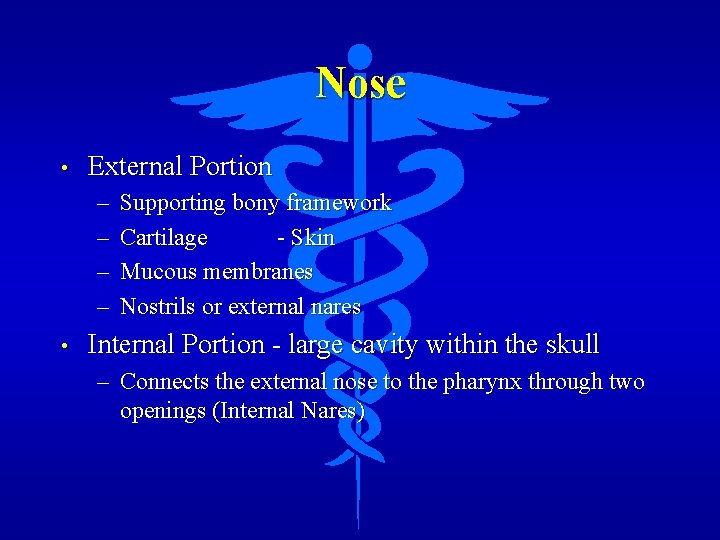 Nose

• External Portion
– Supporting bony framework
– Cartilage - Skin
– Mucous membranes
– Nostrils or external nares

• Internal Portion - large cavity within the skull
– Connects the external nose to the pharynx through two openings (Internal Nares)